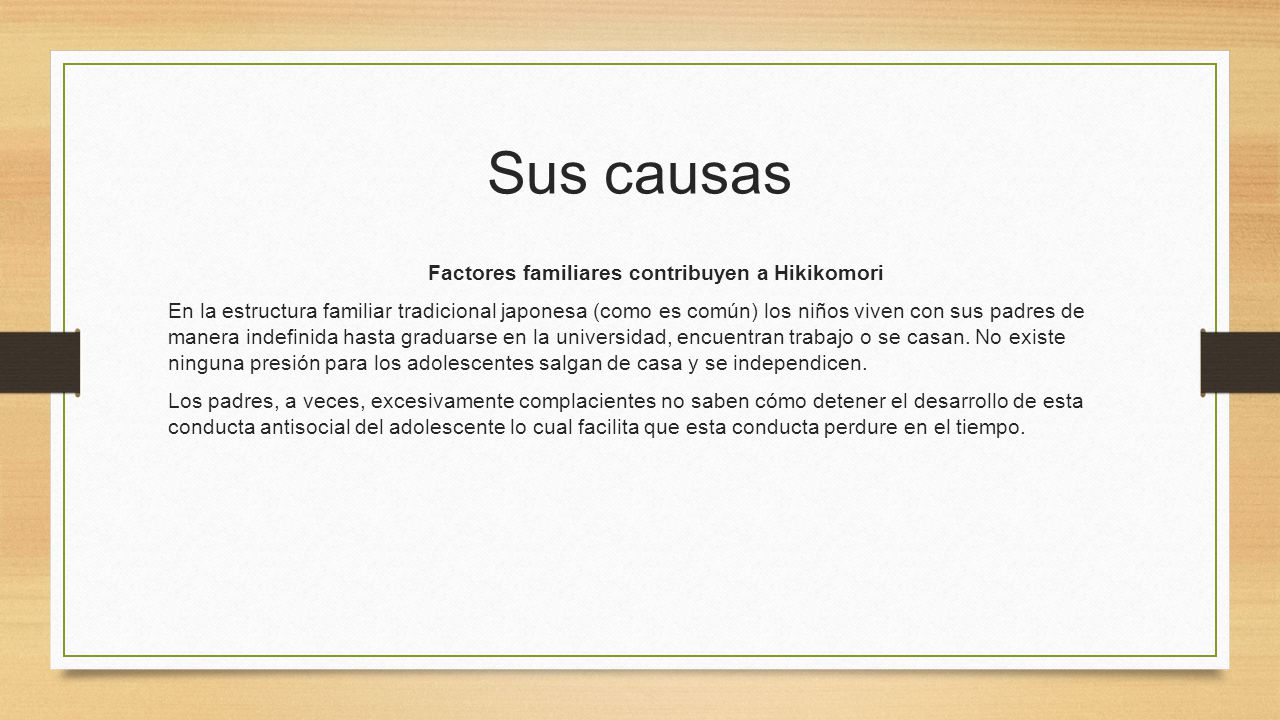 Sus causas

Factores familiares contribuyen a Hikikomori

En la estructura familiar tradicional japonesa (como es común) los niños viven con sus padres de manera indefinida hasta graduarse en la universidad, encuentran trabajo o se casan. No existe ninguna presión para los adolescentes salgan de casa y se independicen.

Los padres, a veces, excesivamente complacientes no saben cómo detener el desarrollo de esta conducta antisocial del adolescente lo cual facilita que esta conducta perdure en el tiempo.